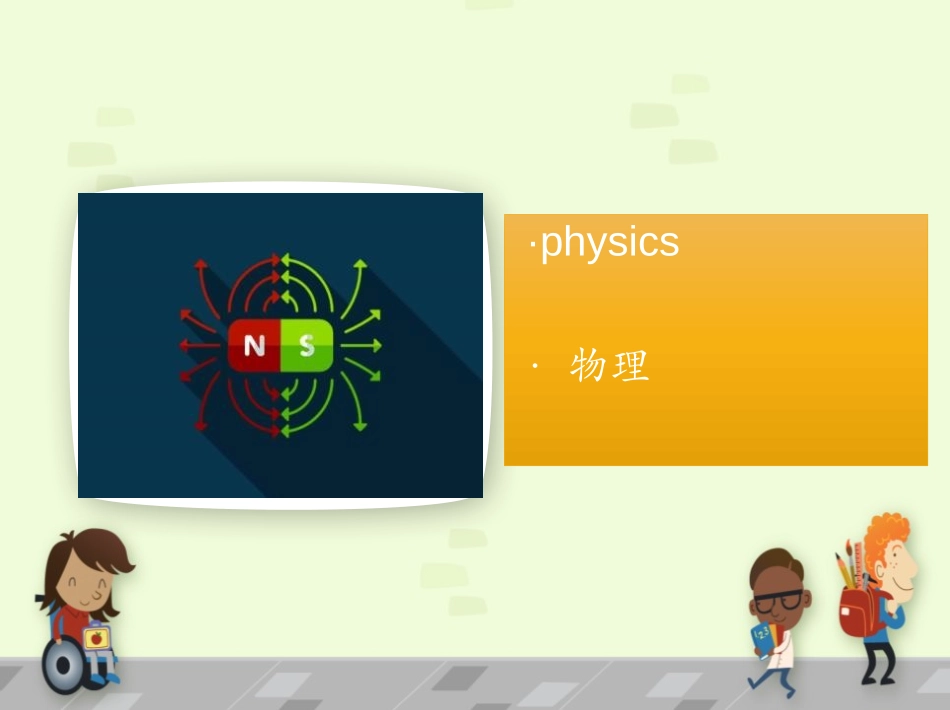 N S

·physics

· 物理